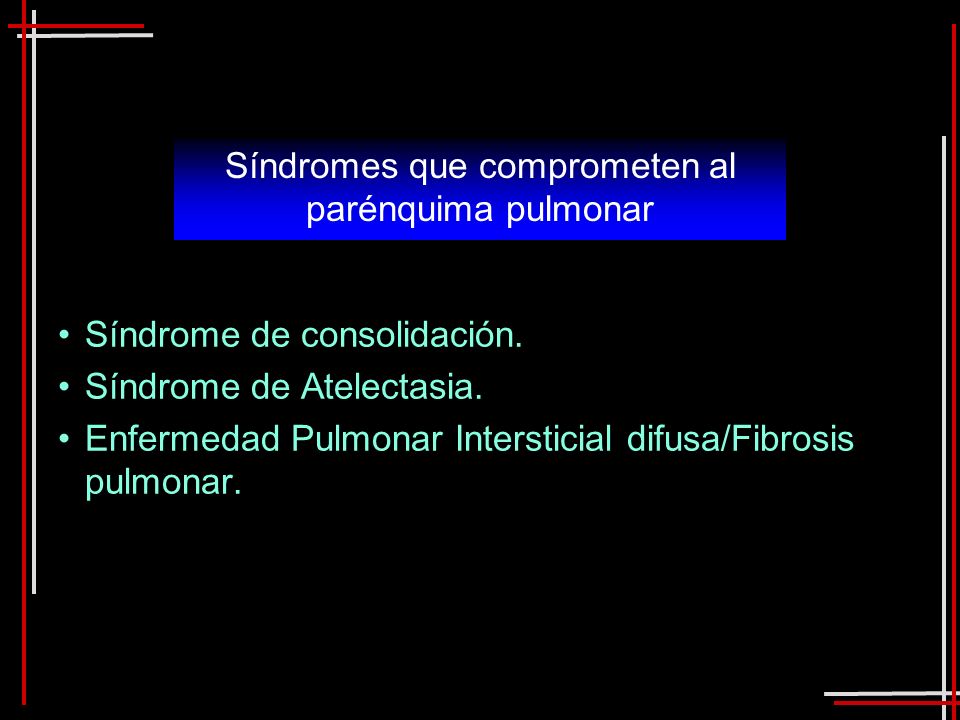 Síndromes que comprometen al parénquima pulmonar

• Síndrome de consolidación.
• Síndrome de Atelectasia.
• Enfermedad Pulmonar Intersticial difusa/Fibrosis pulmonar.